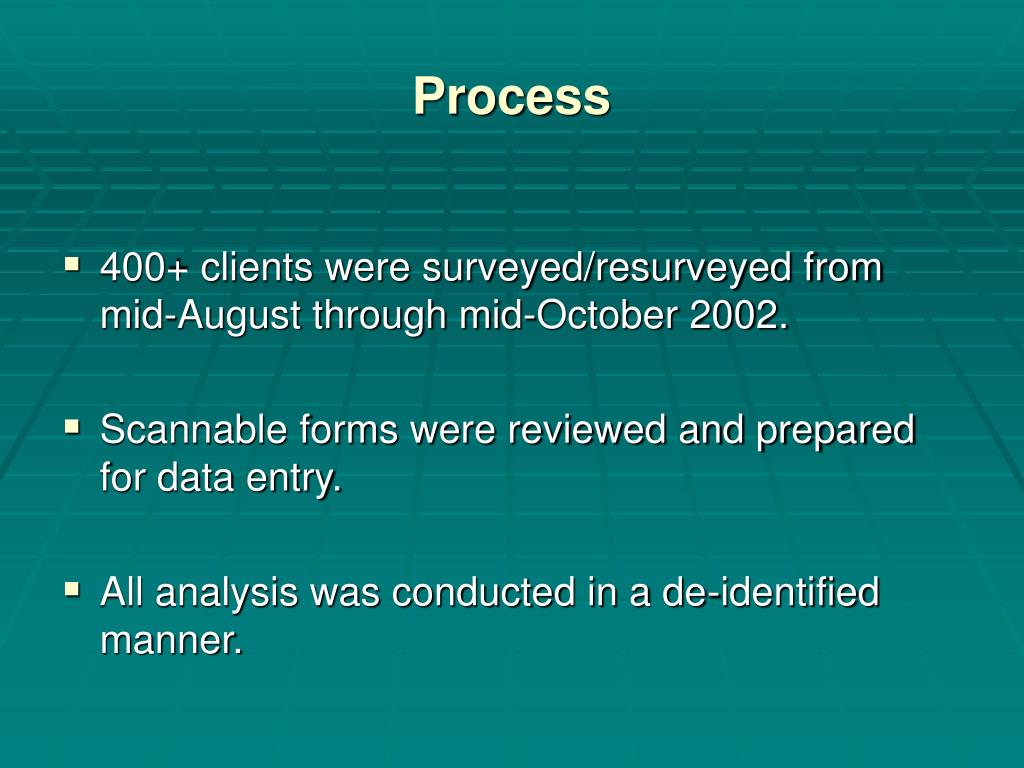 Process

▪ 400+ clients were surveyed/resurveyed from mid-August through mid-October 2002.

▪ Scannable forms were reviewed and prepared for data entry.

▪ All analysis was conducted in a de-identified manner.